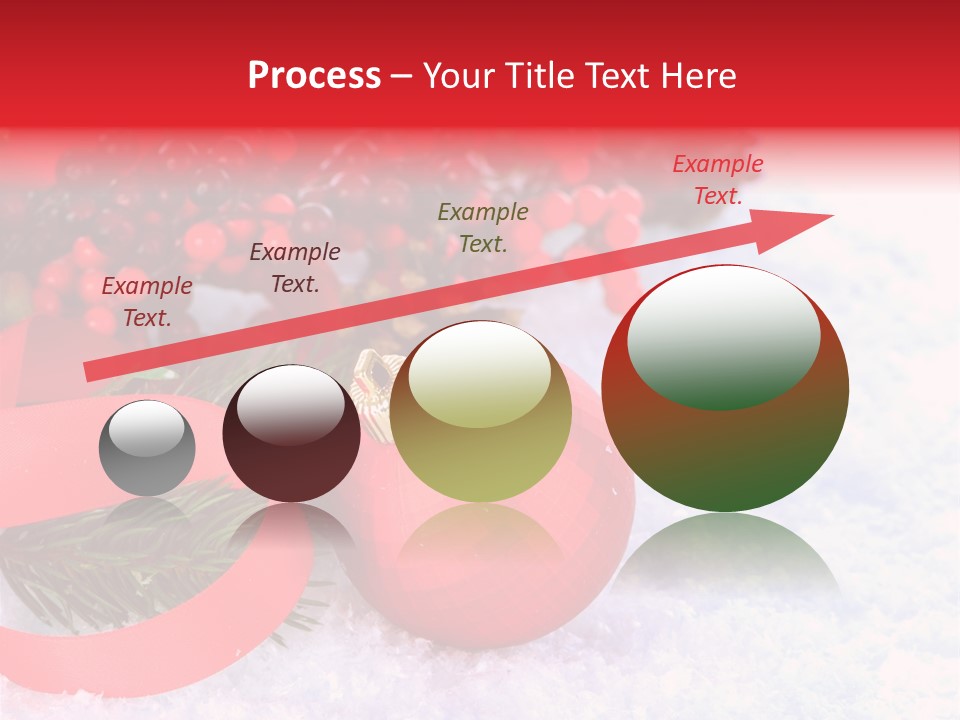 Process – Your Title Text Here

Example Text.

Example Text.

Example Text.

Example Text.